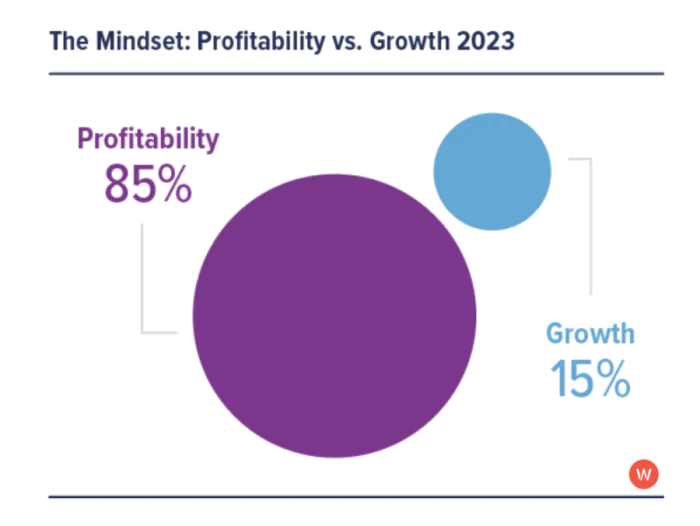 The Mindset: Profitability vs. Growth 2023

Profitability
85%

Growth
15%

W